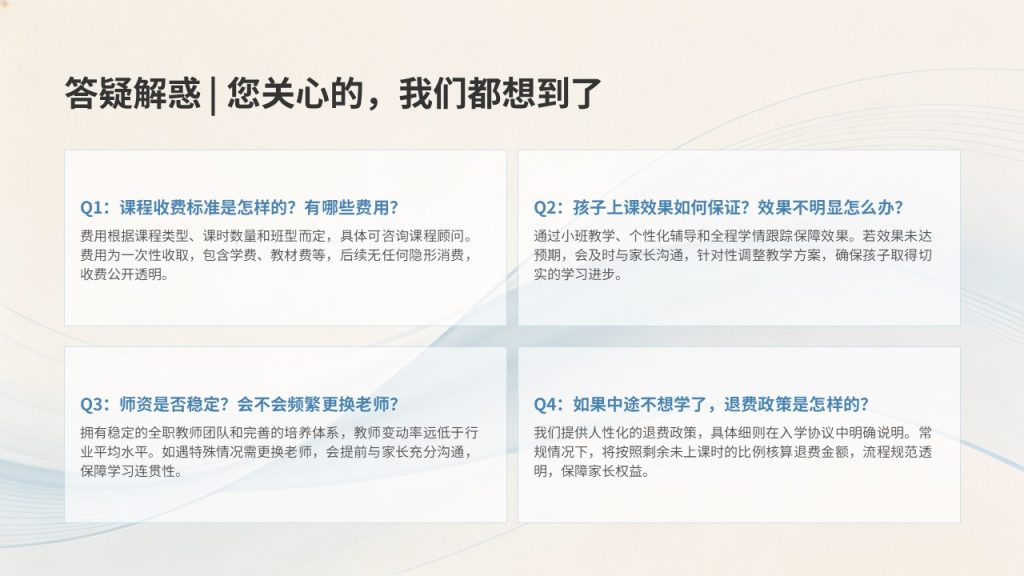 答疑解惑 | 您关心的，我们都想到了

Q1：课程收费标准是怎样的？有哪些费用？

费用根据课程类型、课时数量和班型而定，具体可咨询课程顾问。费用为一次性收取，包含学费、教材费等，后续无任何隐形消费，收费公开透明。

Q2：孩子上课效果如何保证？效果不明显怎么办？

通过小班教学、个性化辅导和全程学情跟踪保障效果。若效果未达预期，会及时与家长沟通，针对性调整教学方案，确保孩子取得切实的学习进步。

Q3：师资是否稳定？会不会频繁更换老师？

拥有稳定的全职教师团队和完善的培养体系，教师变动率远低于行业平均水平。如遇特殊情况需更换老师，会提前与家长充分沟通，保障学习连贯性。

Q4：如果中途不想学了，退费政策是怎样的？

我们提供人性化的退费政策，具体细则在入学协议中明确说明。常规情况下，将按照剩余未上课时的比例核算退费金额，流程规范透明，保障家长权益。